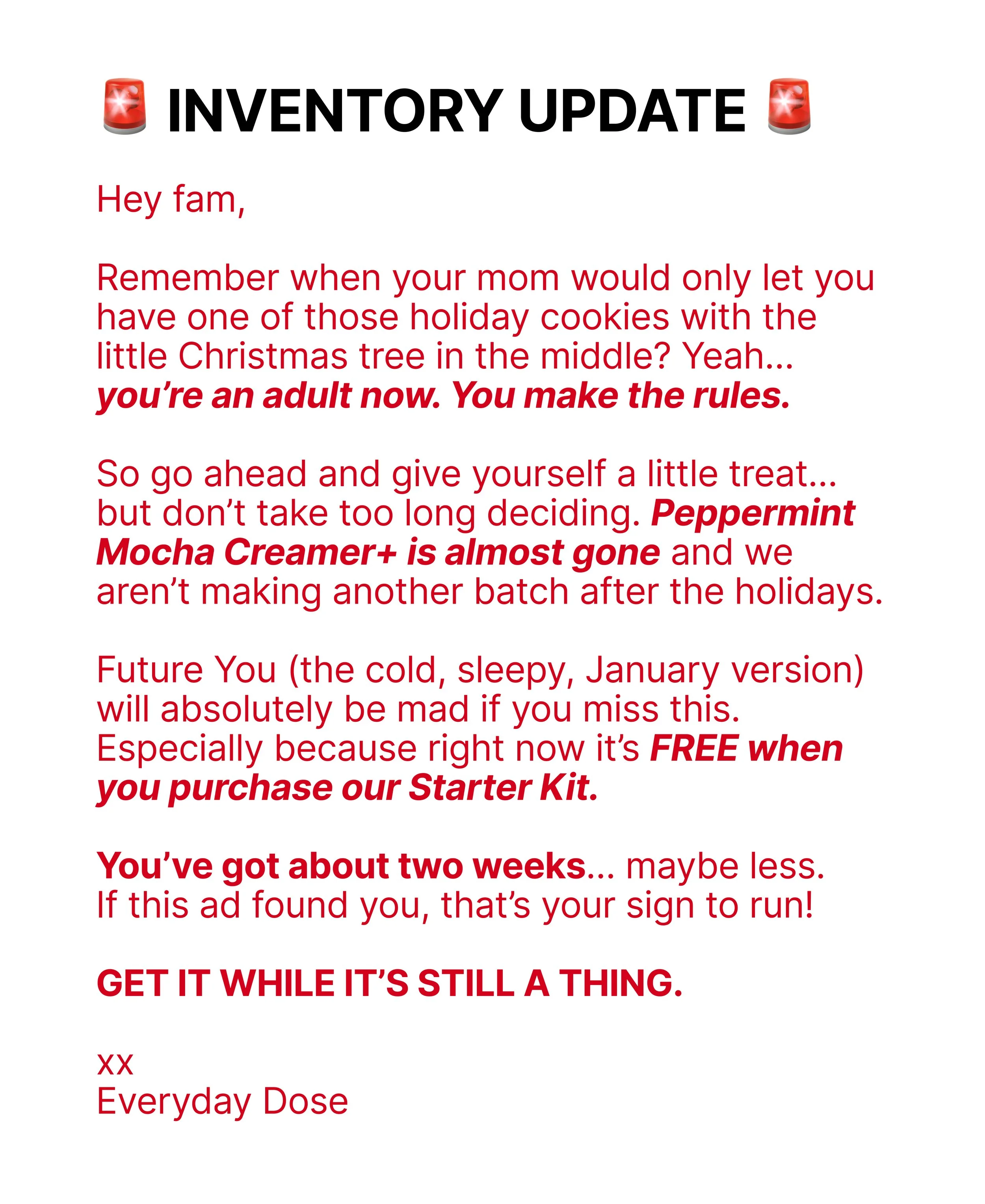 🚨 INVENTORY UPDATE 🚨

Hey fam,

Remember when your mom would only let you have one of those holiday cookies with the little Christmas tree in the middle? Yeah... you're an adult now. You make the rules.

So go ahead and give yourself a little treat... but don't take too long deciding. Peppermint Mocha Creamer+ is almost gone and we aren't making another batch after the holidays.

Future You (the cold, sleepy, January version) will absolutely be mad if you miss this. Especially because right now it's FREE when you purchase our Starter Kit.

You've got about two weeks... maybe less. If this ad found you, that's your sign to run!

GET IT WHILE IT'S STILL A THING.

xx
Everyday Dose